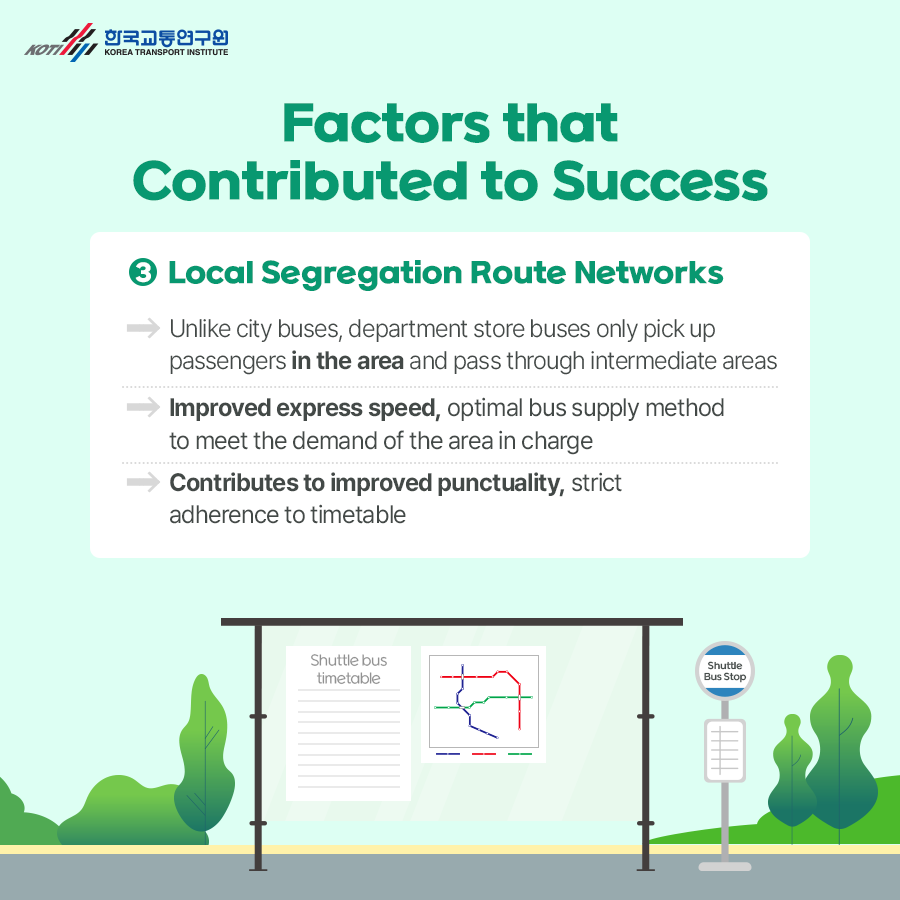 KOTI 한국교통연구원
KOREA TRANSPORT INSTITUTE

Factors that Contributed to Success

③ Local Segregation Route Networks

Unlike city buses, department store buses only pick up passengers in the area and pass through intermediate areas

Improved express speed, optimal bus supply method to meet the demand of the area in charge

Contributes to improved punctuality, strict adherence to timetable

Shuttle bus timetable

Shuttle Bus Stop